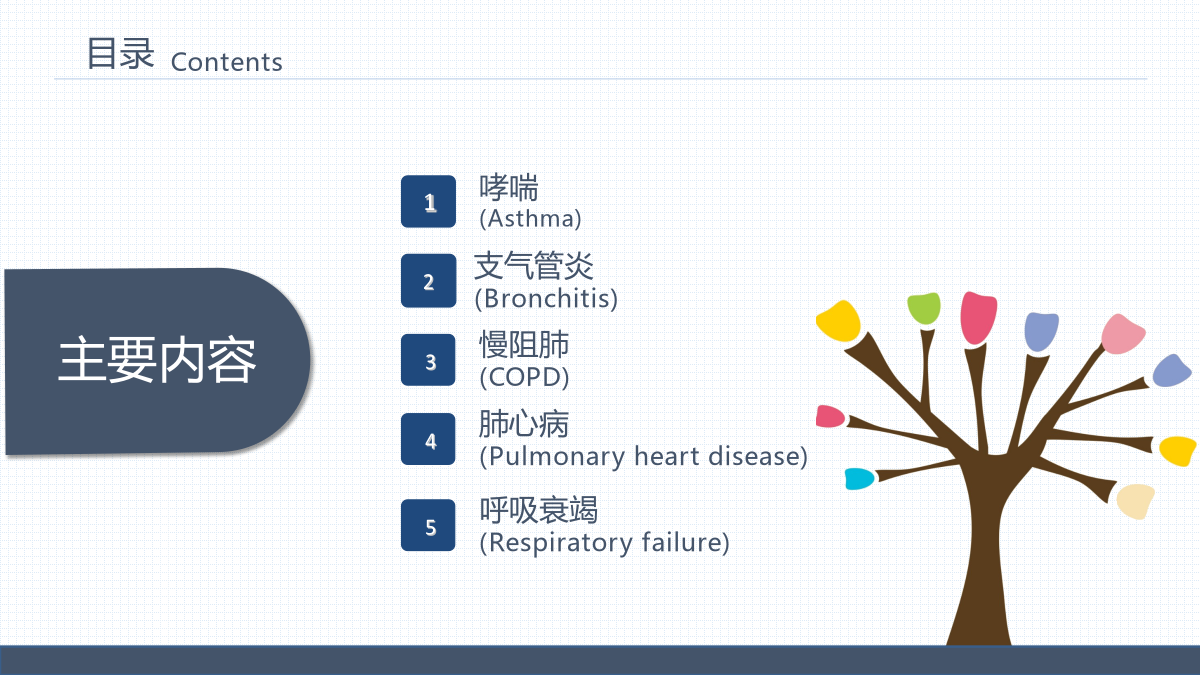 目录 Contents

主要内容

1
哮喘
(Asthma)

2
支气管炎
(Bronchitis)

3
慢阻肺
(COPD)

4
肺心病
(Pulmonary heart disease)

5
呼吸衰竭
(Respiratory failure)